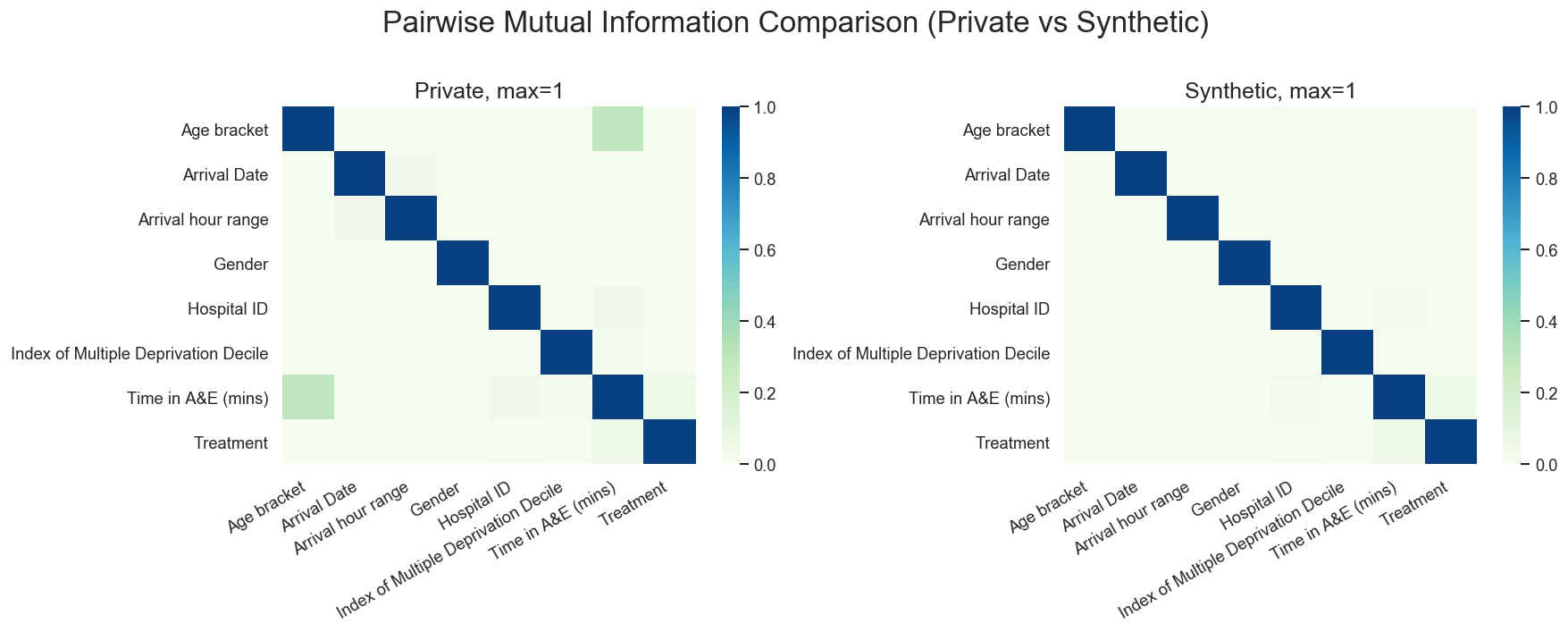 Pairwise Mutual Information Comparison (Private vs Synthetic)

Private, max=1

Age bracket
Arrival Date
Arrival hour range
Gender
Hospital ID
Index of Multiple Deprivation Decile
Time in A&E (mins)
Treatment

Age bracket
Arrival Date
Arrival hour range
Gender
Hospital ID
Index of Multiple Deprivation Decile
Time in A&E (mins)
Treatment

1.0
0.8
0.6
0.4
0.2
0.0

Synthetic, max=1

Age bracket
Arrival Date
Arrival hour range
Gender
Hospital ID
Index of Multiple Deprivation Decile
Time in A&E (mins)
Treatment

Age bracket
Arrival Date
Arrival hour range
Gender
Hospital ID
Index of Multiple Deprivation Decile
Time in A&E (mins)
Treatment

1.0
0.8
0.6
0.4
0.2
0.0